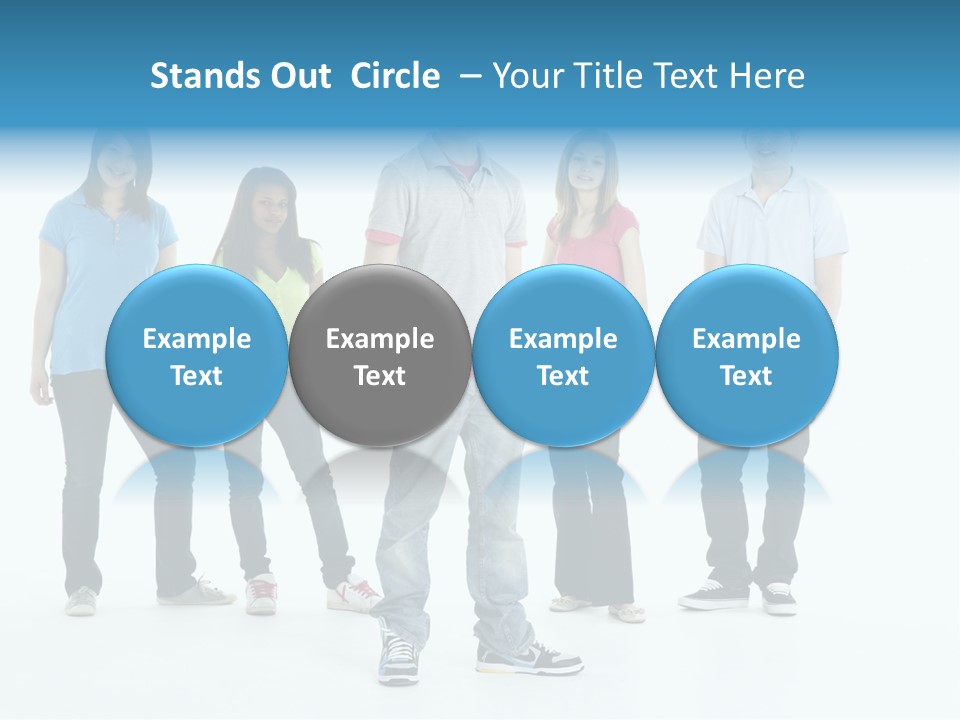 Stands Out Circle – Your Title Text Here

Example Text

Example Text

Example Text

Example Text